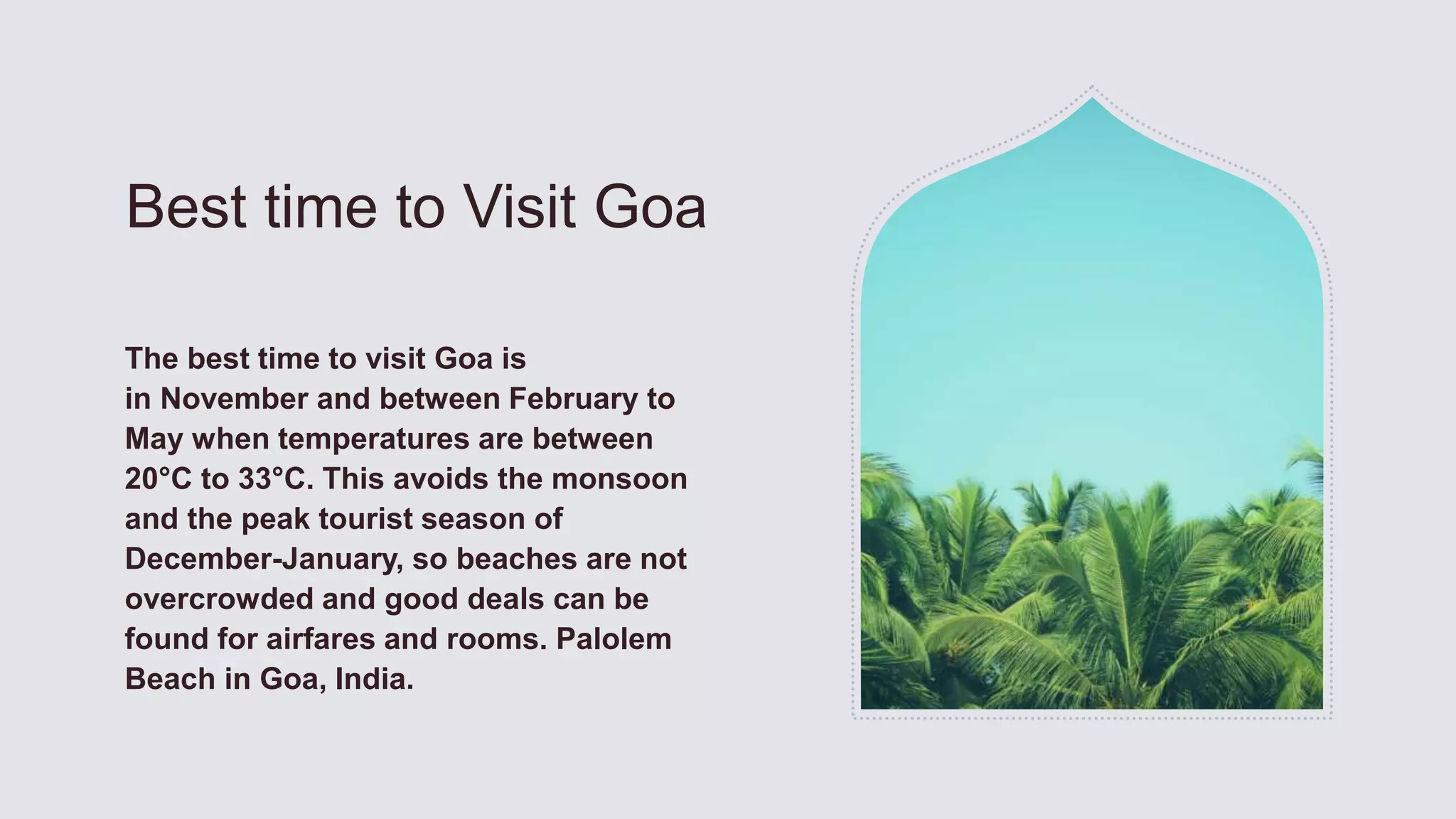 Best time to Visit Goa

The best time to visit Goa is in November and between February to May when temperatures are between 20°C to 33°C. This avoids the monsoon and the peak tourist season of December-January, so beaches are not overcrowded and good deals can be found for airfares and rooms. Palolem Beach in Goa, India.